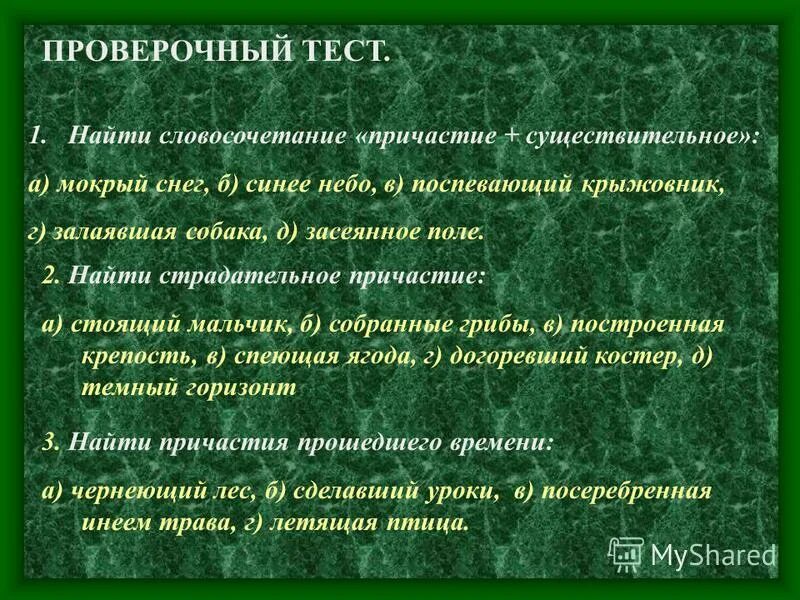 ПРОВЕРОЧНЫЙ ТЕСТ.

1. Найти словосочетание «причастие + существительное»:

а) мокрый снег, б) синее небо, в) поспевающий крыжовник,

г) залаявшая собака, д) засеянное поле.

2. Найти страдательное причастие:

а) стоящий мальчик, б) собранные грибы, в) построенная крепость, в) спеющая ягода, г) догоревший костер, д) темный горизонт

3. Найти причастия прошедшего времени:

а) чернеющий лес, б) сделавший уроки, в) посеребренная инеем трава, г) летящая птица.

MyShared